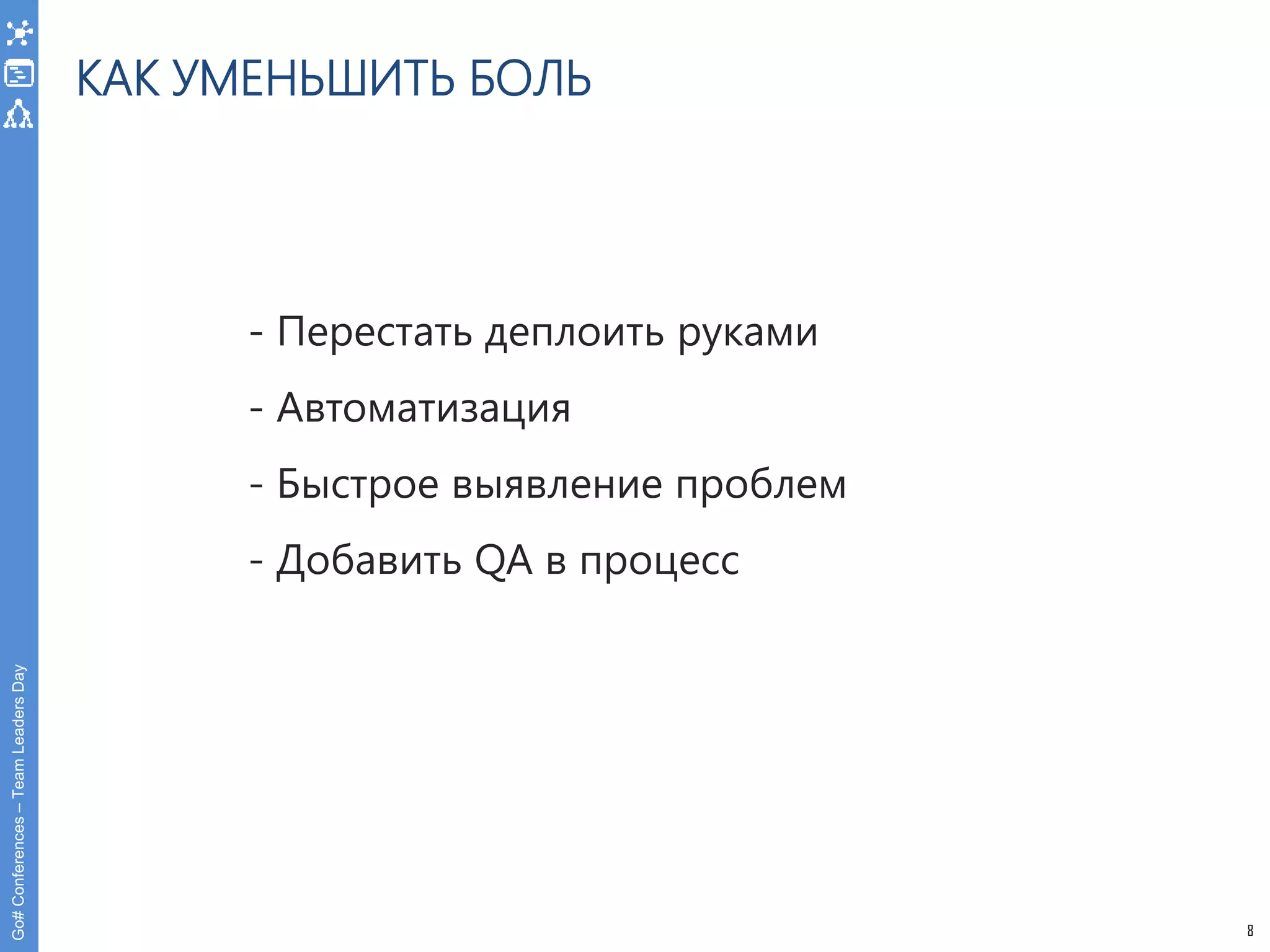 КАК УМЕНЬШИТЬ БОЛЬ

- Перестать деплоить руками

- Автоматизация

- Быстрое выявление проблем

- Добавить QA в процесс

Go# Conferences – Team Leaders Day

8